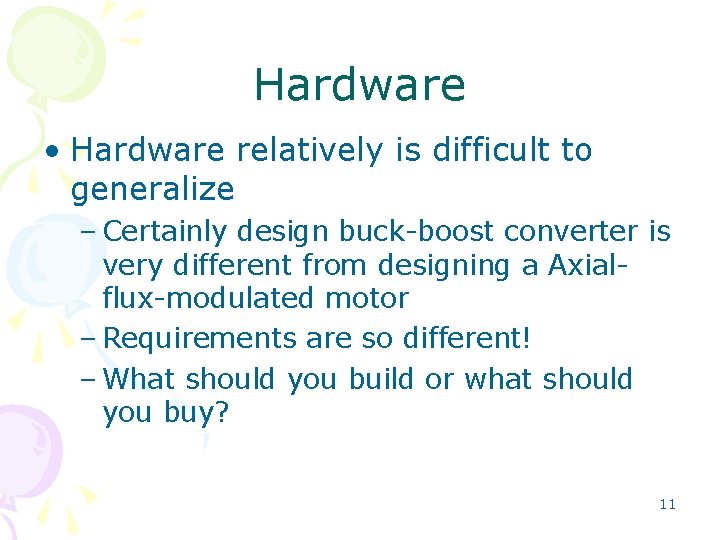 Hardware

• Hardware relatively is difficult to generalize
 – Certainly design buck-boost converter is very different from designing a Axial-flux-modulated motor
 – Requirements are so different!
 – What should you build or what should you buy?

11